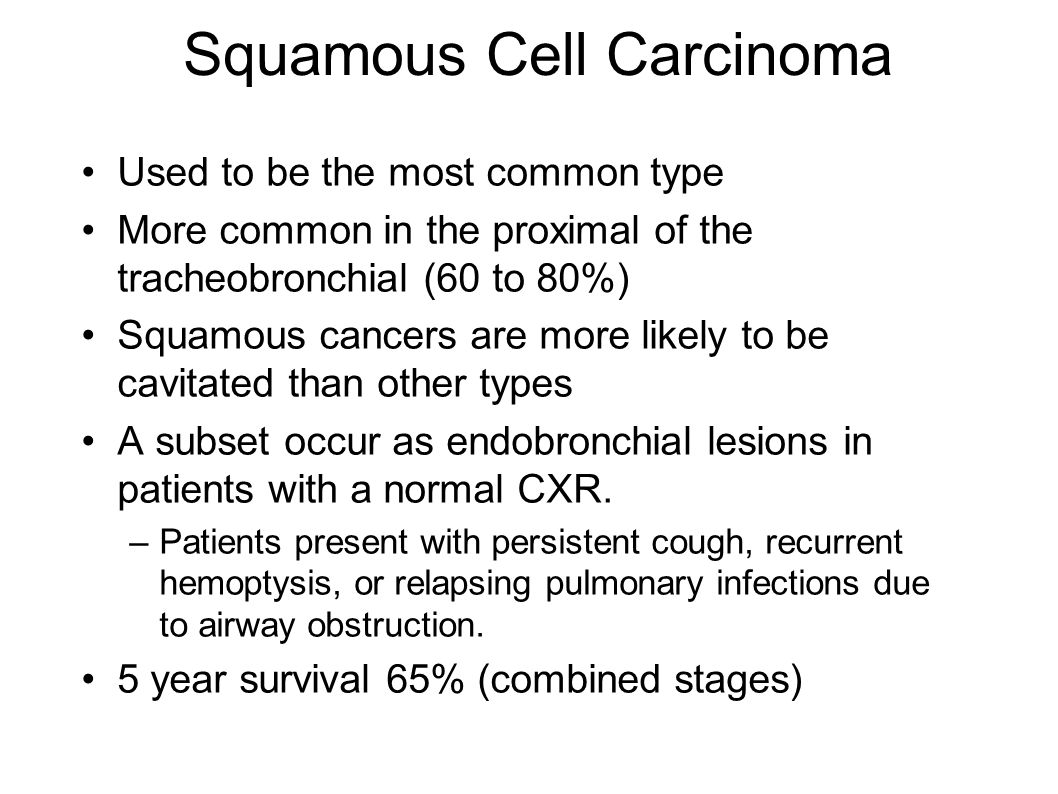 Squamous Cell Carcinoma

• Used to be the most common type
• More common in the proximal of the tracheobronchial (60 to 80%)
• Squamous cancers are more likely to be cavitated than other types
• A subset occur as endobronchial lesions in patients with a normal CXR.
  – Patients present with persistent cough, recurrent hemoptysis, or relapsing pulmonary infections due to airway obstruction.
• 5 year survival 65% (combined stages)